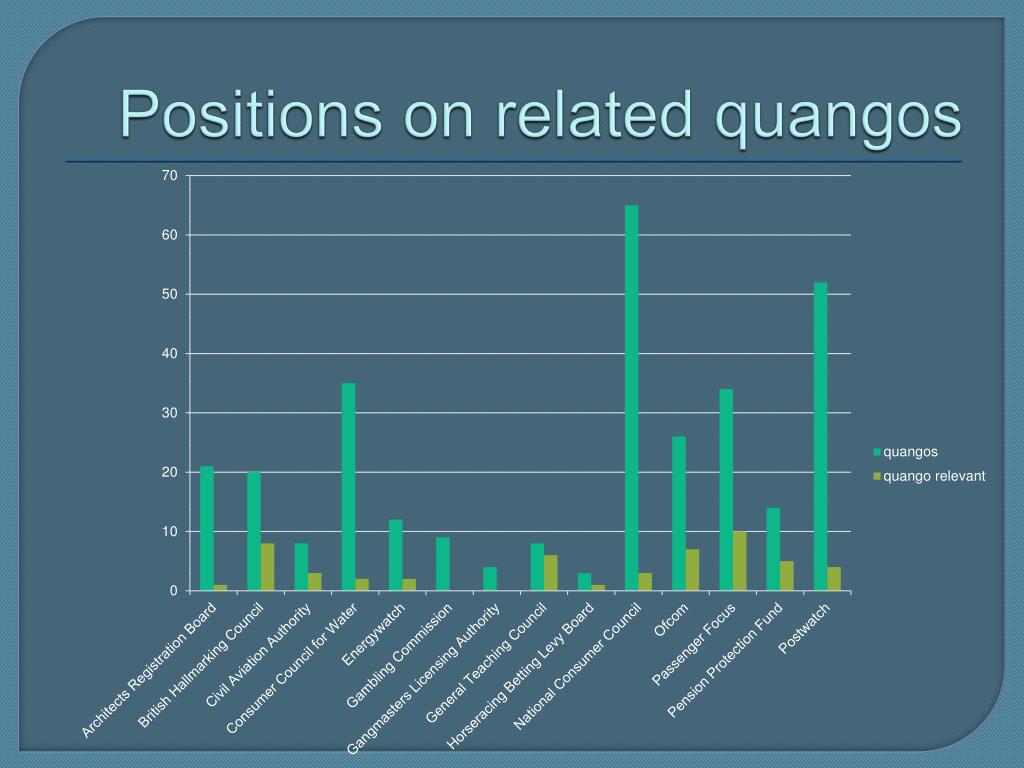 Positions on related quangos

70
60
50
40
30
20
10
0

Architects Registration Board
British Hallmarking Council
Civil Aviation Authority
Consumer Council for Water
Energywatch
Gambling Commission
Gangmasters Licensing Authority
General Teaching Council
Horseracing Betting Levy Board
National Consumer Council
Ofcom
Passenger Focus
Pension Protection Fund
Postwatch

quangos
quango relevant